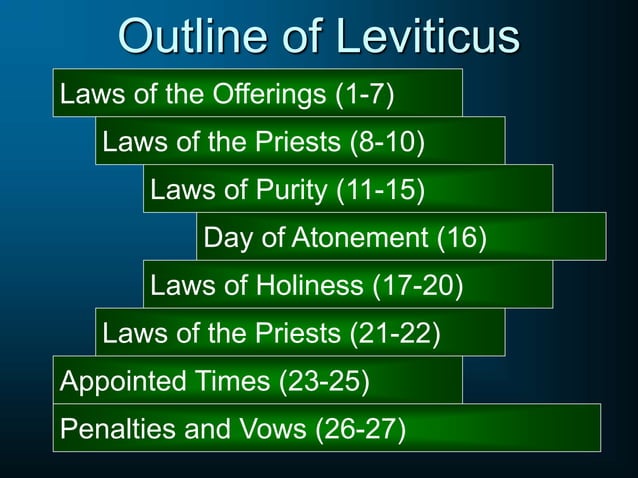 Outline of Leviticus

Laws of the Offerings (1-7)

Laws of the Priests (8-10)

Laws of Purity (11-15)

Day of Atonement (16)

Laws of Holiness (17-20)

Laws of the Priests (21-22)

Appointed Times (23-25)

Penalties and Vows (26-27)